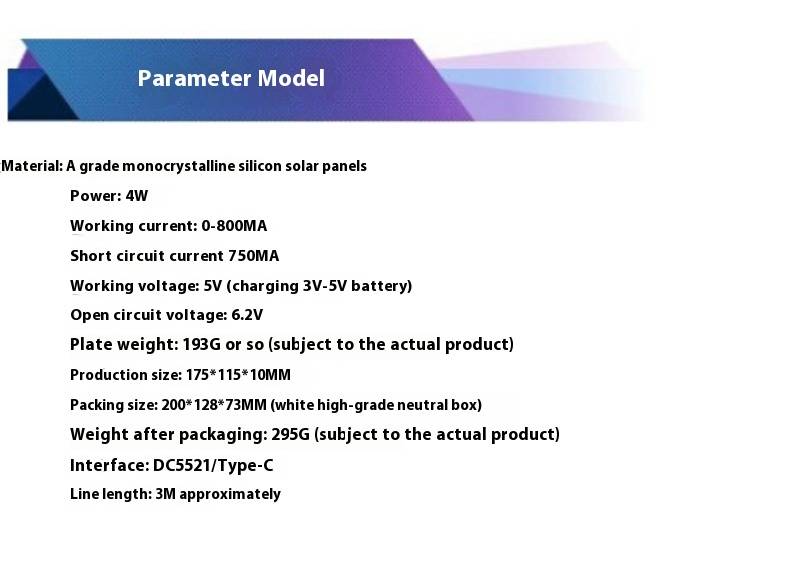 Parameter Model

Material: A grade monocrystalline silicon solar panels

Power: 4W

Working current: 0-800MA

Short circuit current 750MA

Working voltage: 5V (charging 3V-5V battery)

Open circuit voltage: 6.2V

Plate weight: 193G or so (subject to the actual product)

Production size: 175*115*10MM

Packing size: 200*128*73MM (white high-grade neutral box)

Weight after packaging: 295G (subject to the actual product)

Interface: DC5521/Type-C

Line length: 3M approximately